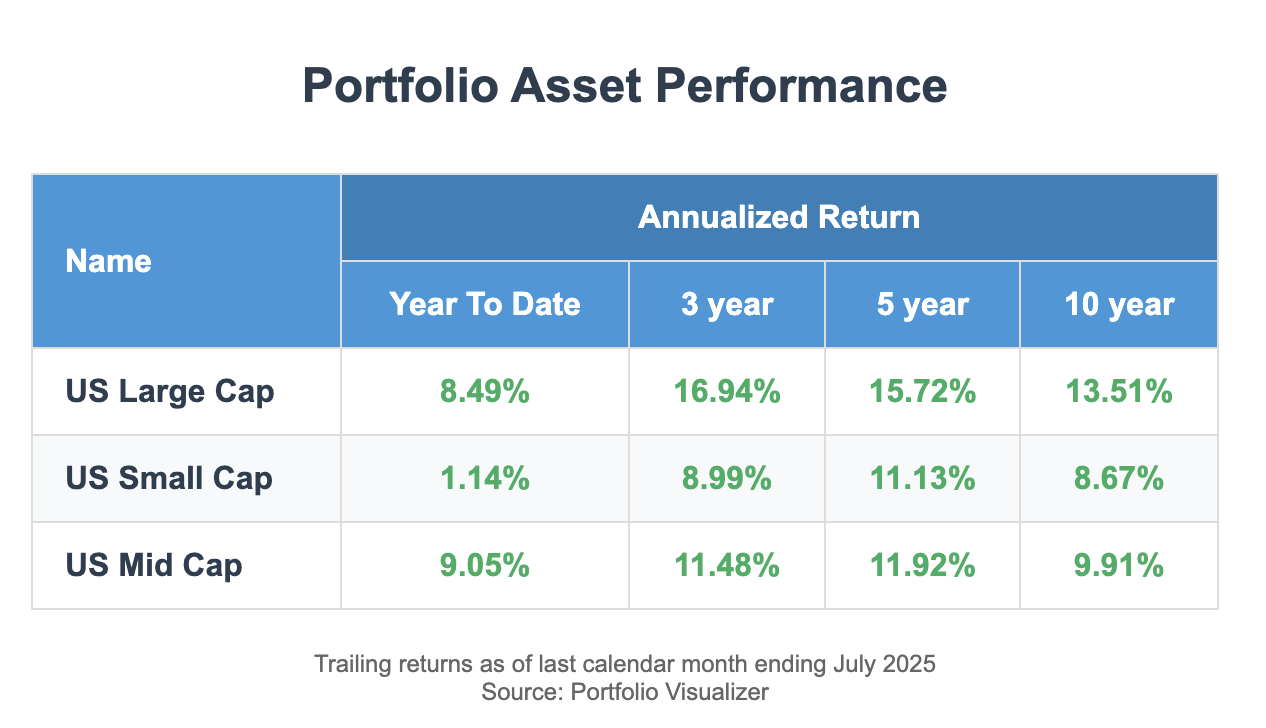 Portfolio Asset Performance

| Name | Annualized Return | | | |
|---|---|---|---|---|
| | Year To Date | 3 year | 5 year | 10 year |
| US Large Cap | 8.49% | 16.94% | 15.72% | 13.51% |
| US Small Cap | 1.14% | 8.99% | 11.13% | 8.67% |
| US Mid Cap | 9.05% | 11.48% | 11.92% | 9.91% |

Trailing returns as of last calendar month ending July 2025
Source: Portfolio Visualizer